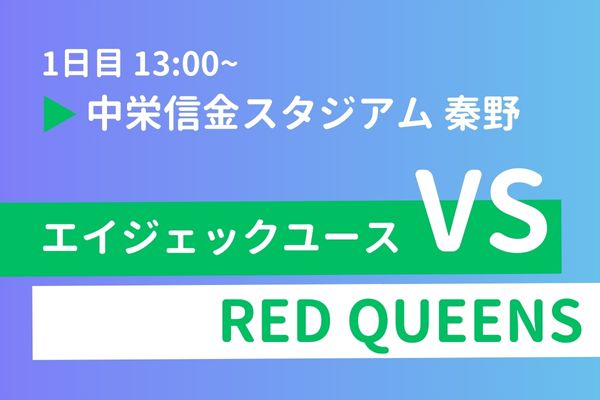 1日目 13:00~

▶ 中栄信金スタジアム 秦野

エイジェックユース VS

RED QUEENS